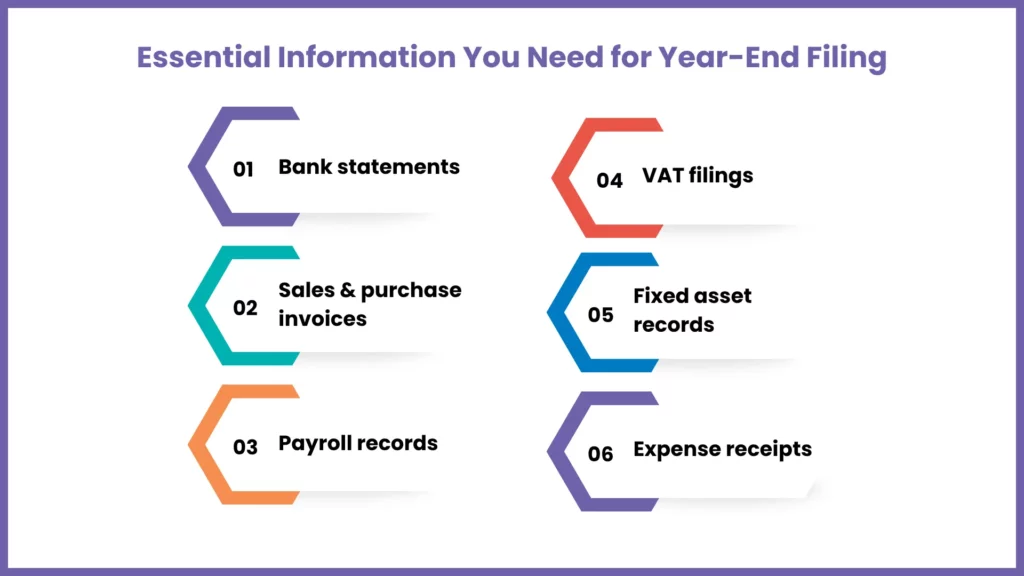 Essential Information You Need for Year-End Filing

01 Bank statements

02 Sales & purchase invoices

03 Payroll records

04 VAT filings

05 Fixed asset records

06 Expense receipts